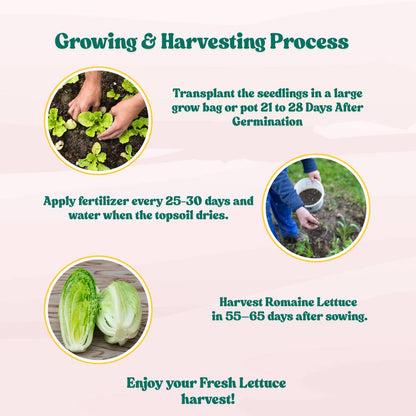 Growing & Harvesting Process

Transplant the seedlings in a large grow bag or pot 21 to 28 Days After Germination

Apply fertilizer every 25-30 days and water when the topsoil dries.

Harvest Romaine Lettuce in 55–65 days after sowing.

Enjoy your Fresh Lettuce harvest!